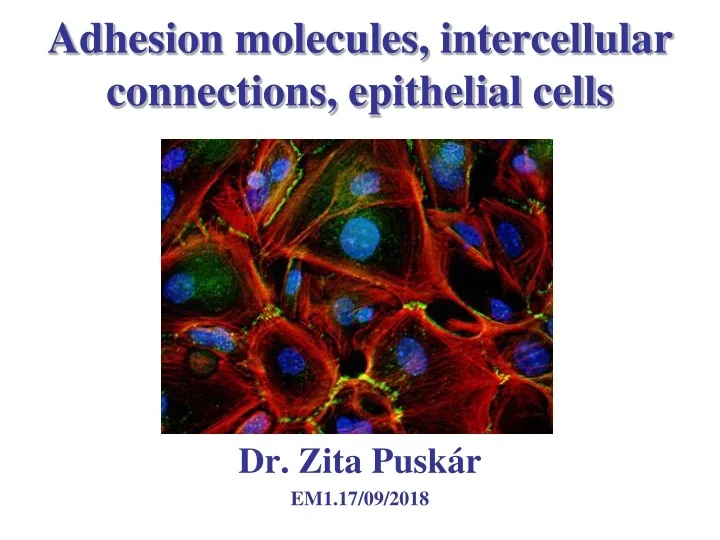 Adhesion molecules, intercellular connections, epithelial cells

Dr. Zita Puskár

EM1.17/09/2018